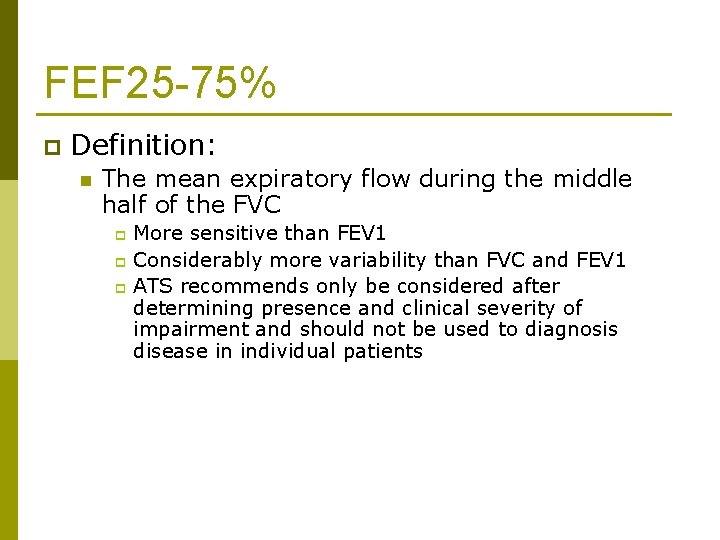 FEF25-75%

Definition:

The mean expiratory flow during the middle half of the FVC

More sensitive than FEV1

Considerably more variability than FVC and FEV1

ATS recommends only be considered after determining presence and clinical severity of impairment and should not be used to diagnosis disease in individual patients